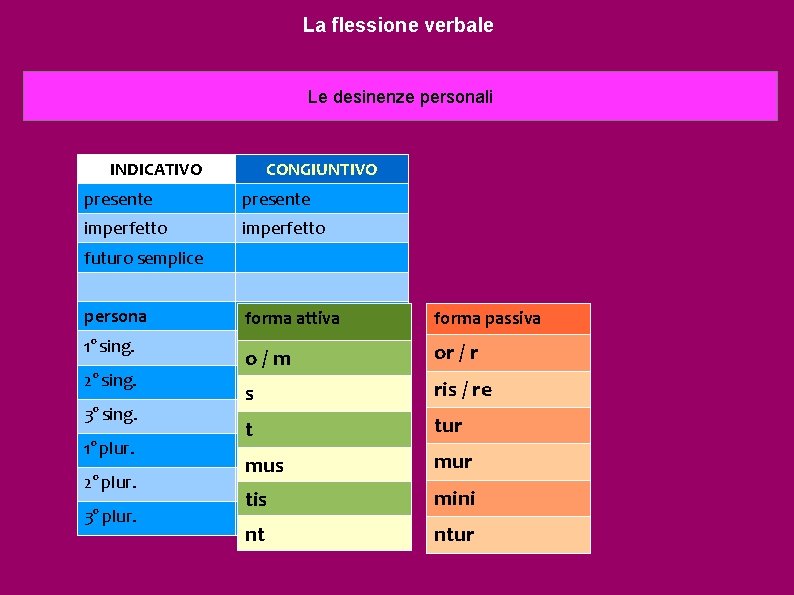 La flessione verbale

Le desinenze personali

| INDICATIVO | CONGIUNTIVO |
|---|---|
| presente | presente |
| imperfetto | imperfetto |
| futuro semplice | |
| | |

| persona | forma attiva | forma passiva |
|---|---|---|
| 1° sing. | o / m | or / r |
| 2° sing. | s | ris / re |
| 3° sing. | t | tur |
| 1° plur. | mus | mur |
| 2° plur. | tis | mini |
| 3° plur. | nt | ntur |